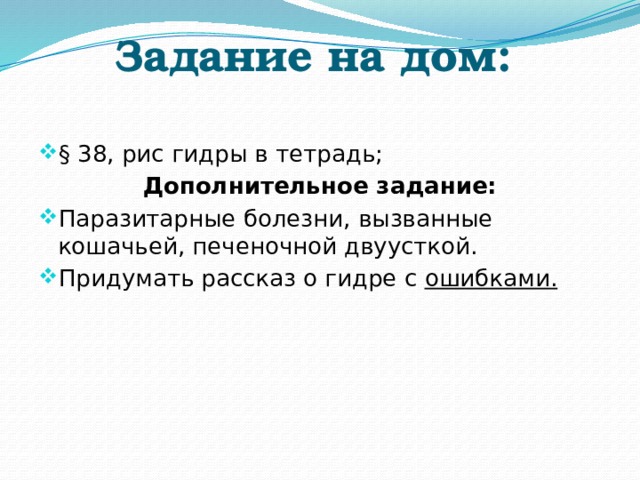 Задание на дом:

§ 38, рис гидры в тетрадь;

Дополнительное задание:

Паразитарные болезни, вызванные кошачьей, печеночной двуусткой.

Придумать рассказ о гидре с ошибками.